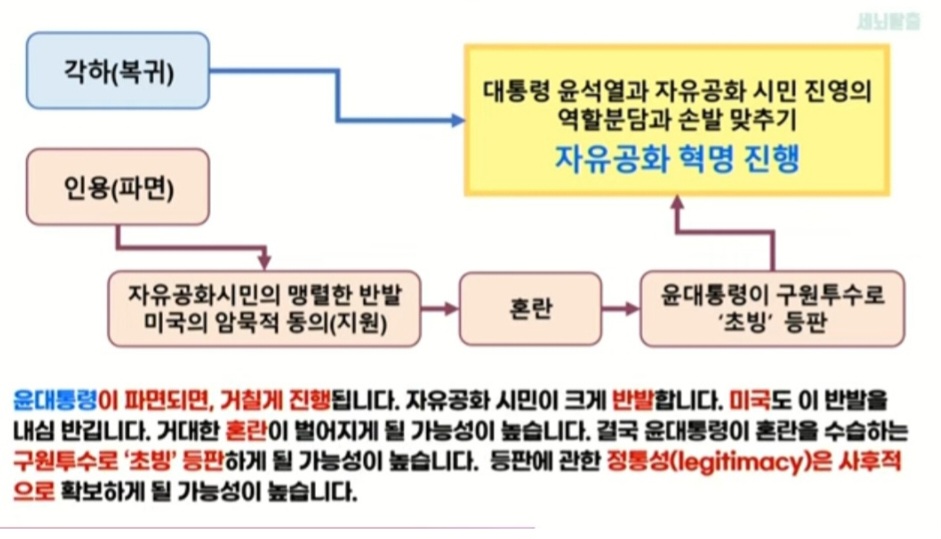 세뇌탈출

각하(복귀)

대통령 윤석열과 자유공화 시민 진영의 역할분담과 손발 맞추기
자유공화 혁명 진행

인용(파면)

자유공화시민의 맹렬한 반발
미국의 암묵적 동의(지원)

혼란

윤대통령이 구원투수로 '초빙' 등판

윤대통령이 파면되면, 거칠게 진행됩니다. 자유공화 시민이 크게 반발합니다. 미국도 이 반발을 내심 반깁니다. 거대한 혼란이 벌어지게 될 가능성이 높습니다. 결국 윤대통령이 혼란을 수습하는 구원투수로 '초빙' 등판하게 될 가능성이 높습니다. 등판에 관한 정통성(legitimacy)은 사후적으로 확보하게 될 가능성이 높습니다.